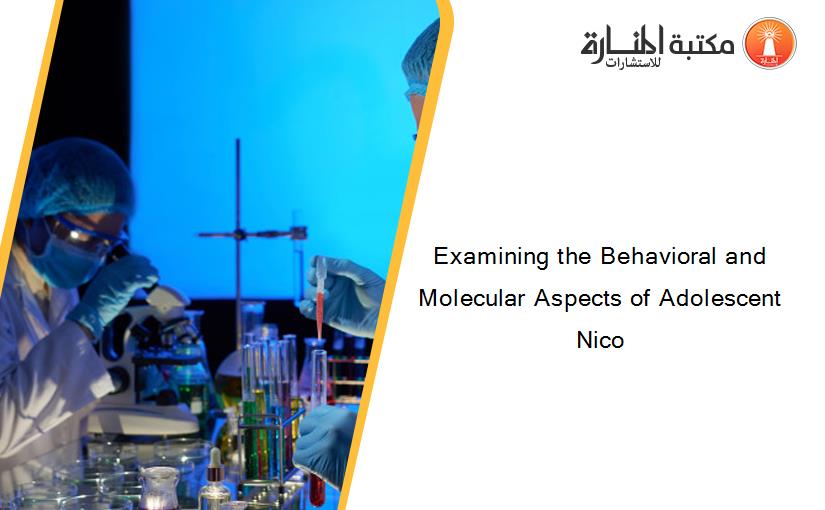 مكتبة المنارة للاستشارات

Examining the Behavioral and Molecular Aspects of Adolescent Nico